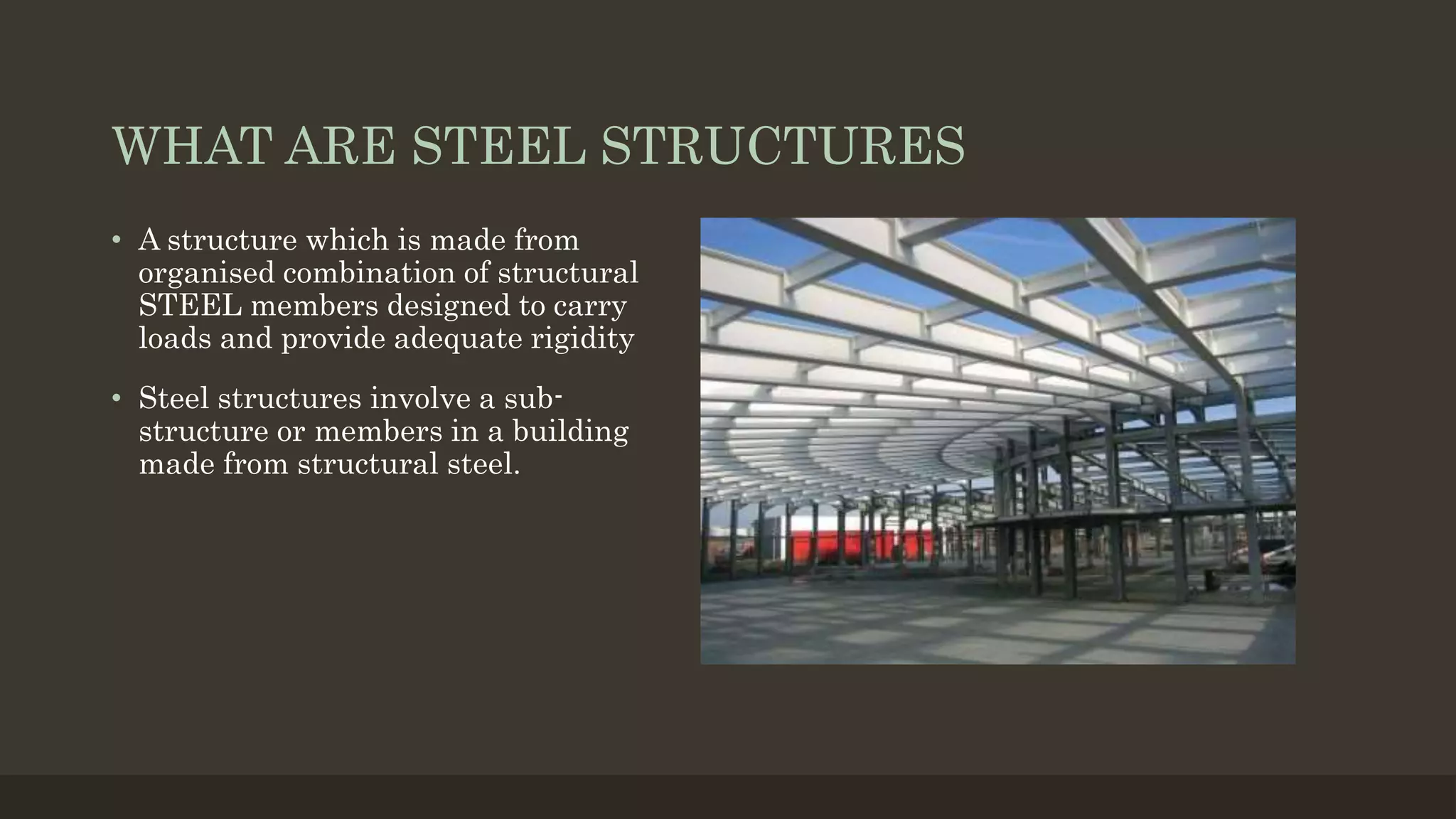 WHAT ARE STEEL STRUCTURES

• A structure which is made from organised combination of structural STEEL members designed to carry loads and provide adequate rigidity

• Steel structures involve a sub-structure or members in a building made from structural steel.